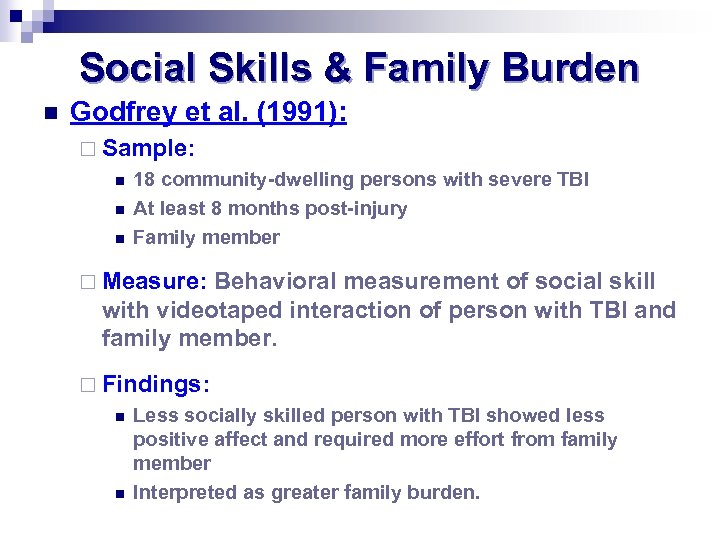 Social Skills & Family Burden

Godfrey et al. (1991):

Sample:

18 community-dwelling persons with severe TBI

At least 8 months post-injury

Family member

Measure: Behavioral measurement of social skill with videotaped interaction of person with TBI and family member.

Findings:

Less socially skilled person with TBI showed less positive affect and required more effort from family member

Interpreted as greater family burden.